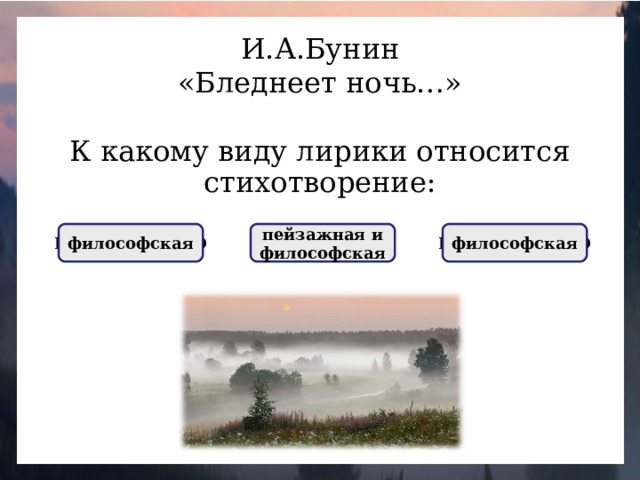 И.А.Бунин
«Бледнеет ночь…»

К какому виду лирики относится стихотворение:

философская

пейзажная и философская

философская